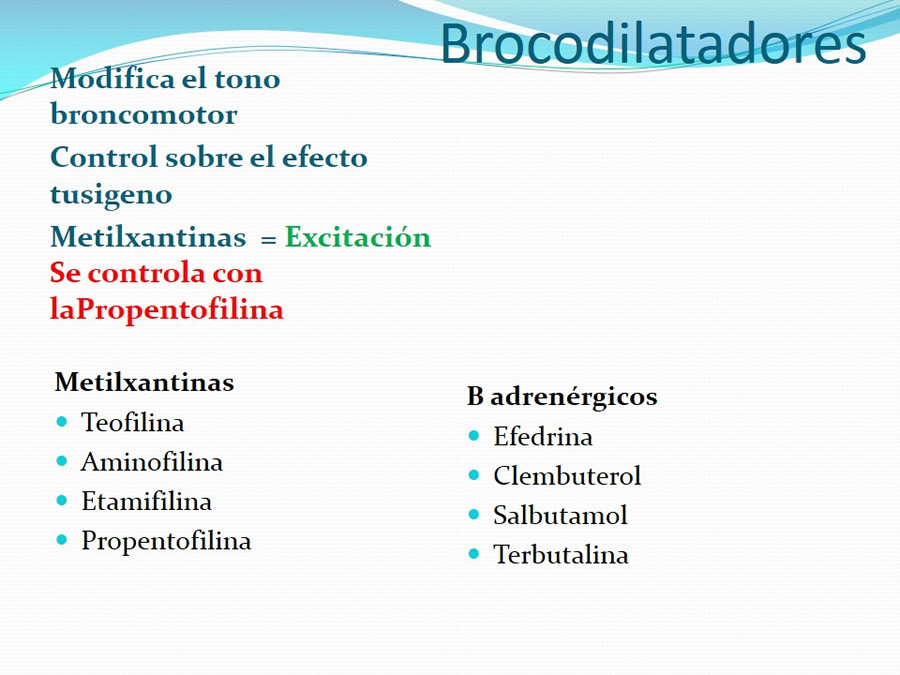 Brocodilatadores

Modifica el tono broncomotor

Control sobre el efecto tusigeno

Metilxantinas = Excitación
Se controla con laPropentofilina

Metilxantinas
- Teofilina
- Aminofilina
- Etamifilina
- Propentofilina

B adrenérgicos
- Efedrina
- Clembuterol
- Salbutamol
- Terbutalina